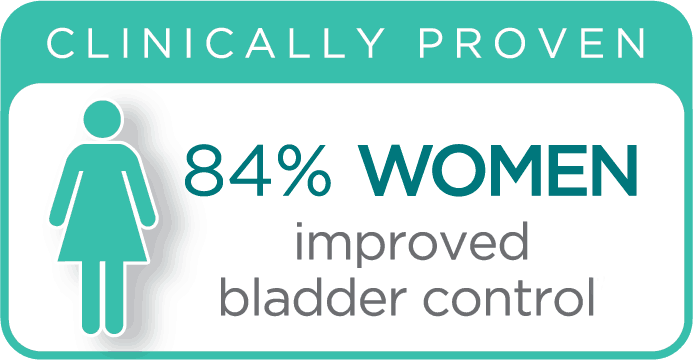 CLINICALLY PROVEN

84% WOMEN

improved bladder control